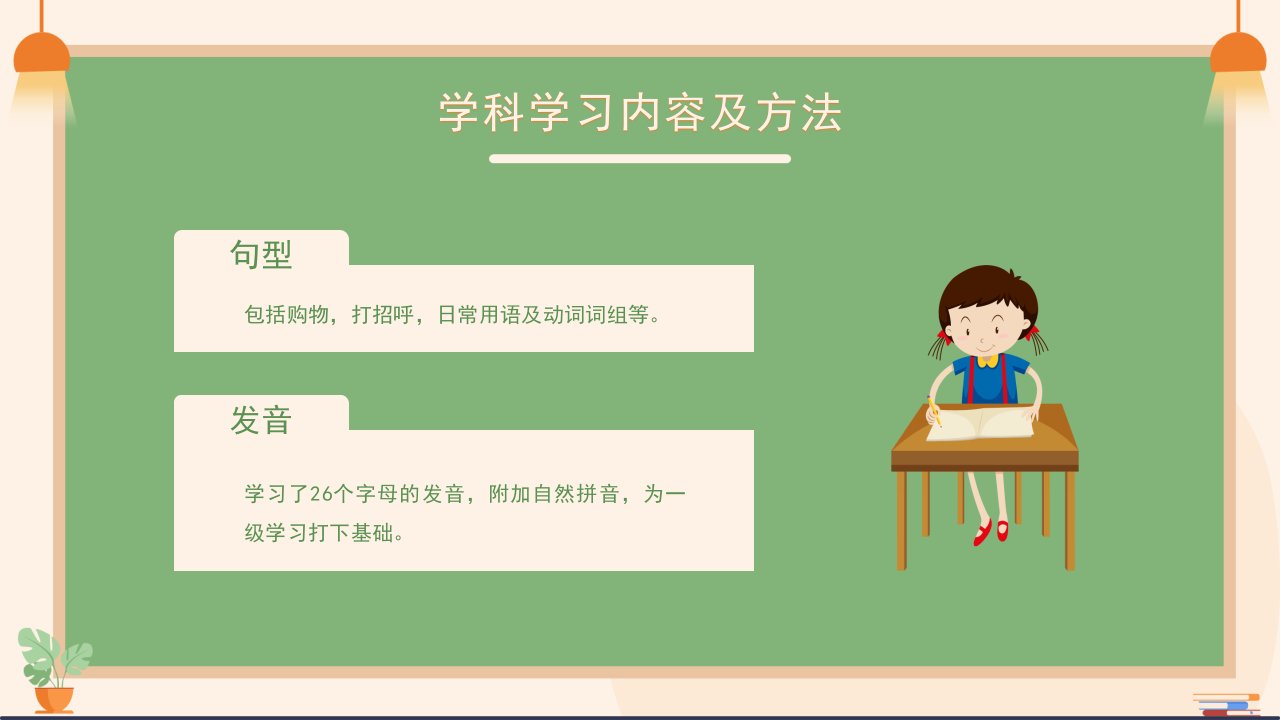 学科学习内容及方法

句型

包括购物，打招呼，日常用语及动词词组等。

发音

学习了26个字母的发音，附加自然拼音，为一级学习打下基础。